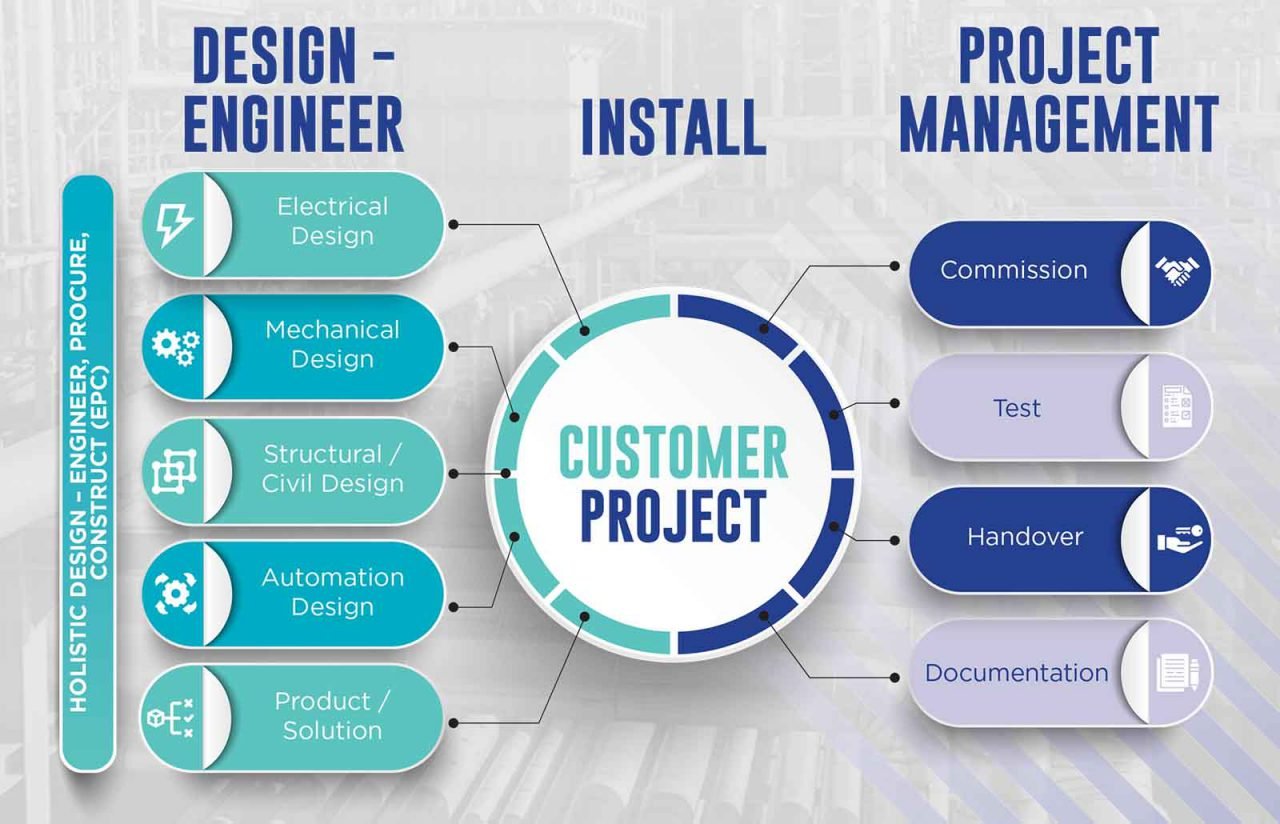 DESIGN - ENGINEER

INSTALL

PROJECT MANAGEMENT

HOLISTIC DESIGN - ENGINEER, PROCURE, CONSTRUCT (EPC)

Electrical Design

Mechanical Design

Structural / Civil Design

Automation Design

Product / Solution

CUSTOMER PROJECT

Commission

Test

Handover

Documentation